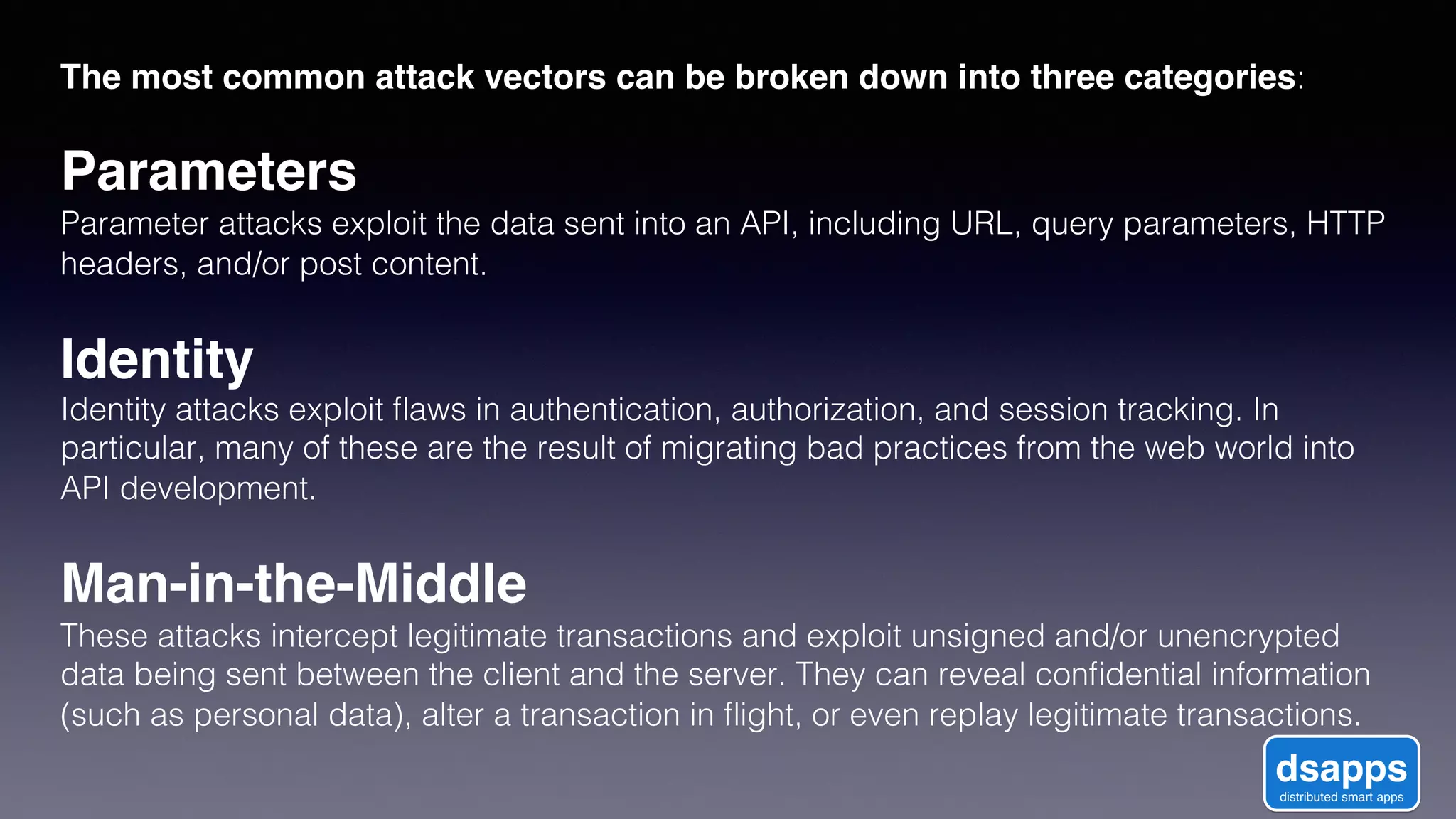 The most common attack vectors can be broken down into three categories:

Parameters
Parameter attacks exploit the data sent into an API, including URL, query parameters, HTTP headers, and/or post content.

Identity
Identity attacks exploit flaws in authentication, authorization, and session tracking. In particular, many of these are the result of migrating bad practices from the web world into API development.

Man-in-the-Middle
These attacks intercept legitimate transactions and exploit unsigned and/or unencrypted data being sent between the client and the server. They can reveal confidential information (such as personal data), alter a transaction in flight, or even replay legitimate transactions.

dsapps
distributed smart apps